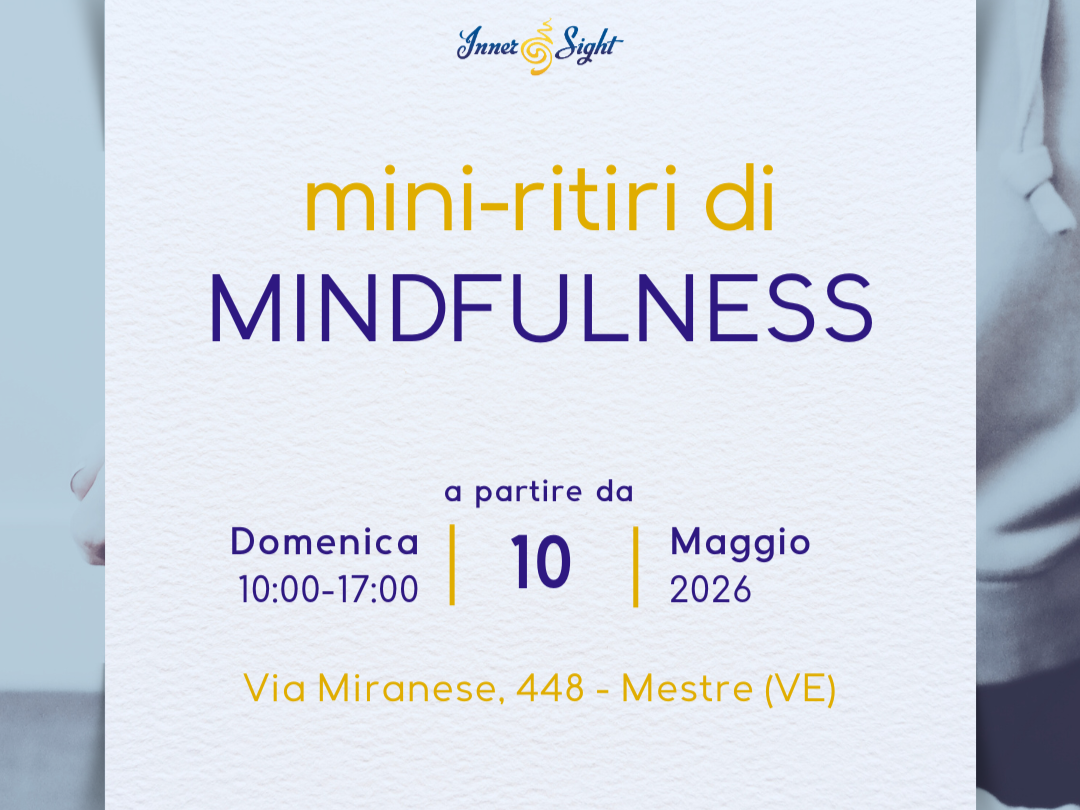 Inner Sight

mini-ritiri di
MINDFULNESS

a partire da

Domenica
10:00-17:00

10

Maggio
2026

Via Miranese, 448 - Mestre (VE)